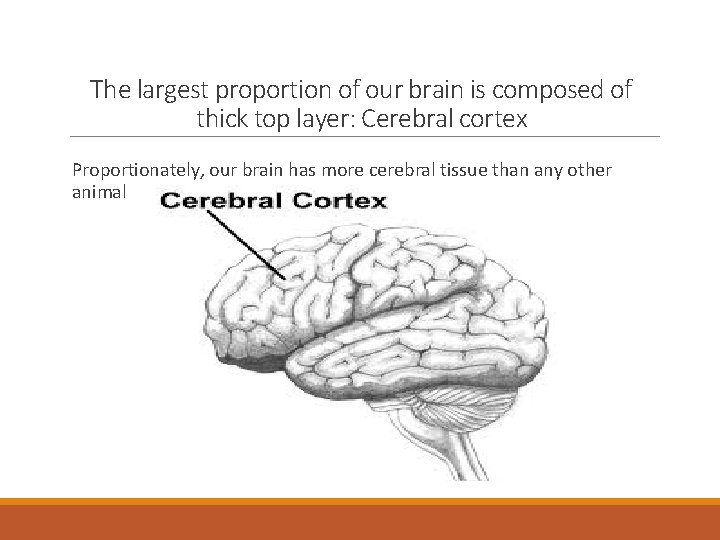 The largest proportion of our brain is composed of thick top layer: Cerebral cortex

Proportionately, our brain has more cerebral tissue than any other animal

Cerebral Cortex